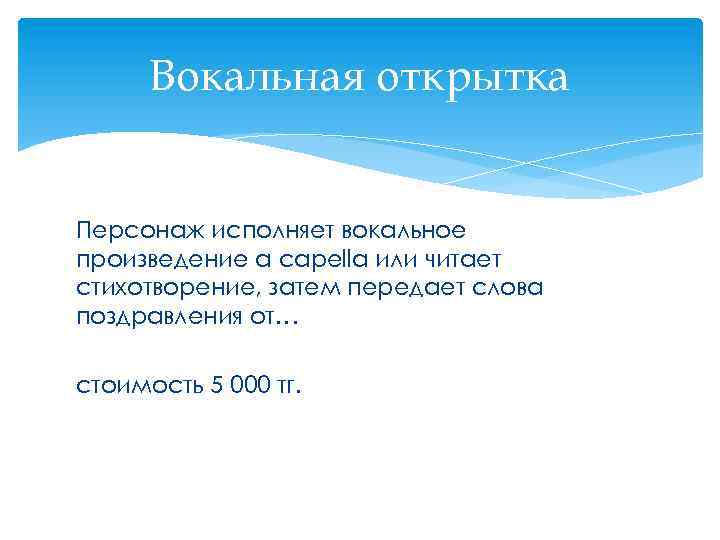 Вокальная открытка

Персонаж исполняет вокальное произведение а capella или читает стихотворение, затем передает слова поздравления от…

стоимость 5 000 тг.